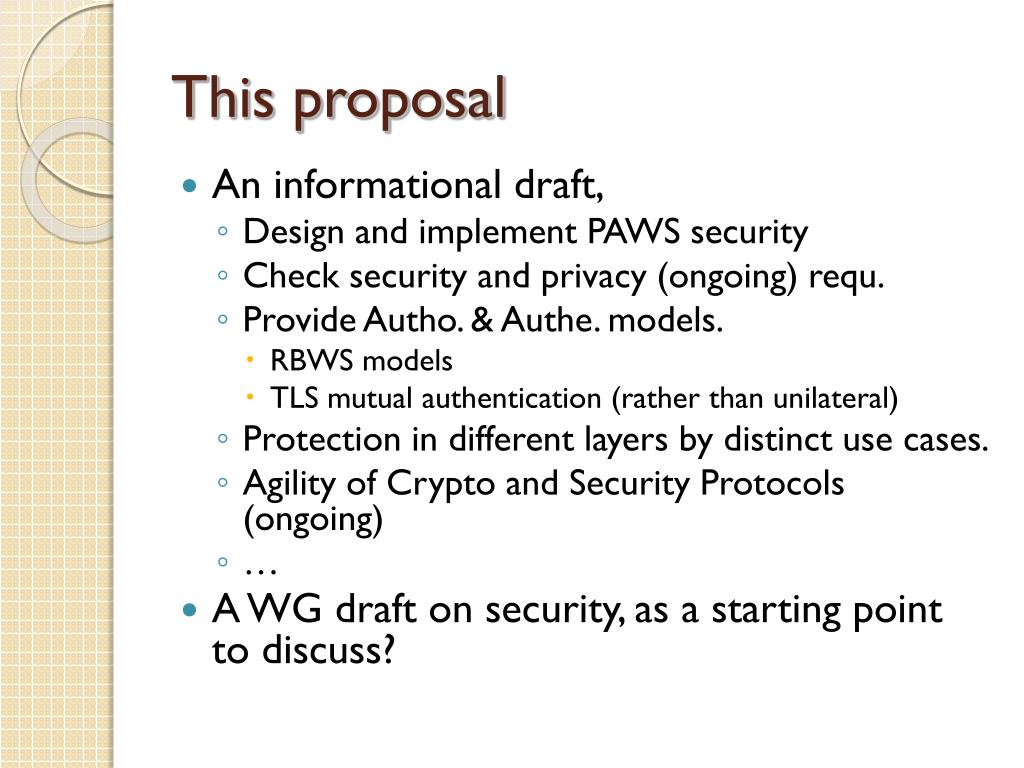 This proposal

- An informational draft,
  - Design and implement PAWS security
  - Check security and privacy (ongoing) requ.
  - Provide Autho. & Authe. models.
    - RBWS models
    - TLS mutual authentication (rather than unilateral)
  - Protection in different layers by distinct use cases.
  - Agility of Crypto and Security Protocols (ongoing)
  - …
- A WG draft on security, as a starting point to discuss?